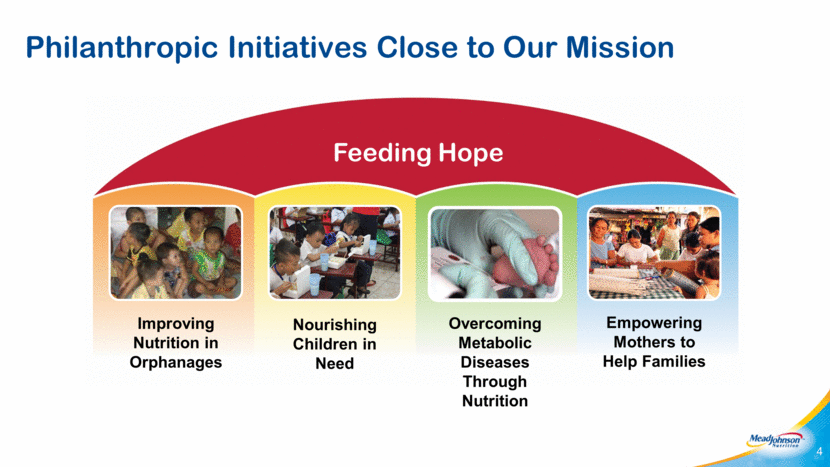 Philanthropic Initiatives Close to Our Mission

Feeding Hope

Improving Nutrition in Orphanages

Nourishing Children in Need

Overcoming Metabolic Diseases Through Nutrition

Empowering Mothers to Help Families

MeadJohnson Nutrition

4